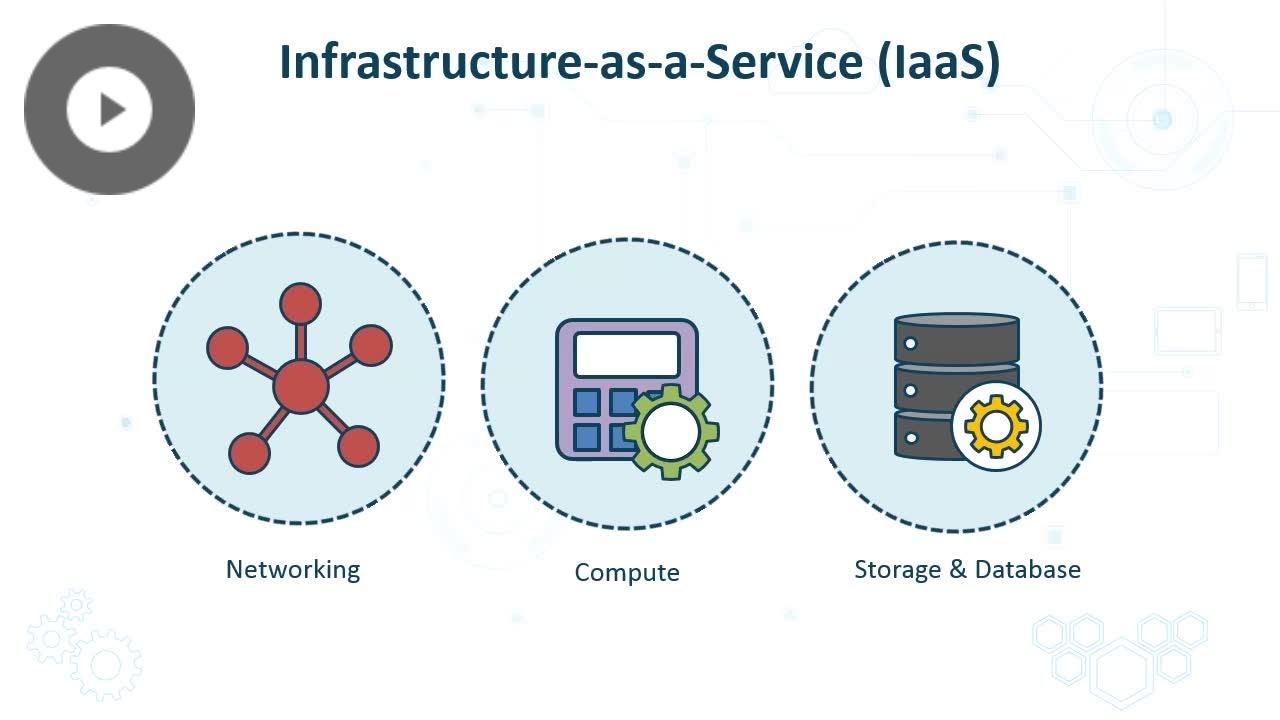 Infrastructure-as-a-Service (IaaS)

Networking

Compute

Storage & Database